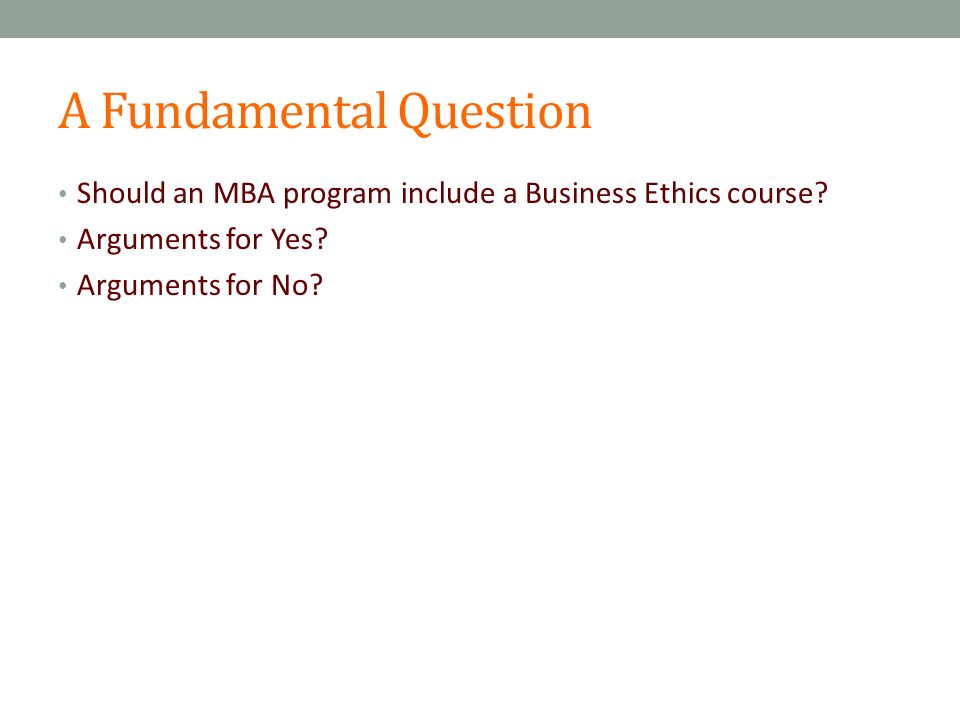 A Fundamental Question

• Should an MBA program include a Business Ethics course?
• Arguments for Yes?
• Arguments for No?